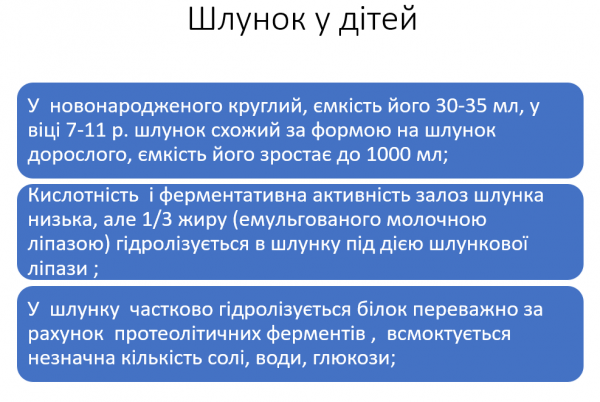 Шлунок у дітей

У новонародженого круглий, ємкість його 30-35 мл, у віці 7-11 р. шлунок схожий за формою на шлунок дорослого, ємкість його зростає до 1000 мл;

Кислотність і ферментативна активність залоз шлунка низька, але 1/3 жиру (емульгованого молочною ліпазою) гідролізується в шлунку під дією шлункової ліпази ;

У шлунку частково гідролізується білок переважно за рахунок протеолітичних ферментів , всмоктується незначна кількість солі, води, глюкози;